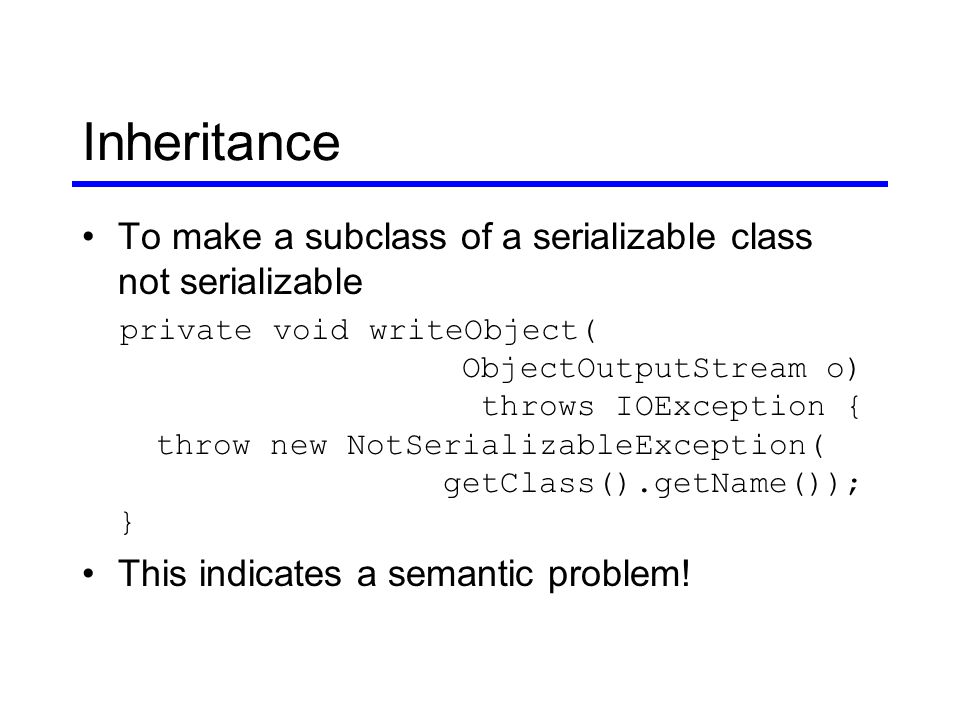 Inheritance

• To make a subclass of a serializable class not serializable

private void writeObject(
                  ObjectOutputStream o)
                   throws IOException {
  throw new NotSerializableException(
                 getClass().getName());
}

• This indicates a semantic problem!